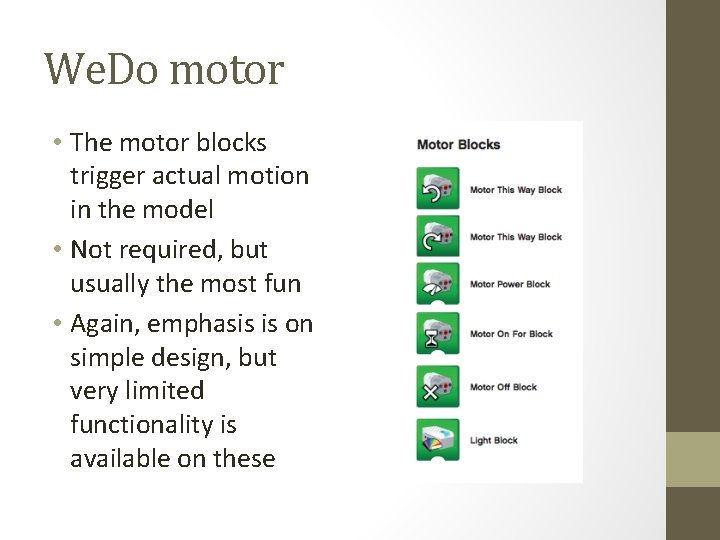 WeDo motor

• The motor blocks trigger actual motion in the model

• Not required, but usually the most fun

• Again, emphasis is on simple design, but very limited functionality is available on these

Motor Blocks

Motor This Way Block

Motor This Way Block

Motor Power Block

Motor On For Block

Motor Off Block

Light Block